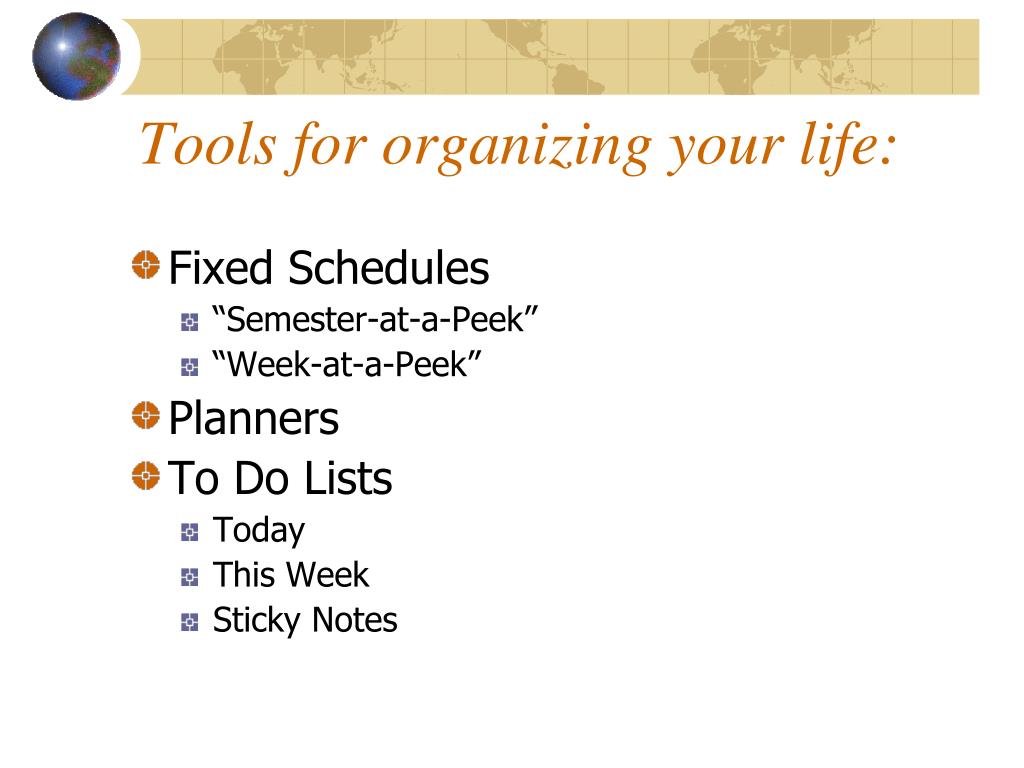 Tools for organizing your life:

Fixed Schedules
“Semester-at-a-Peek”
“Week-at-a-Peek”
Planners
To Do Lists
Today
This Week
Sticky Notes